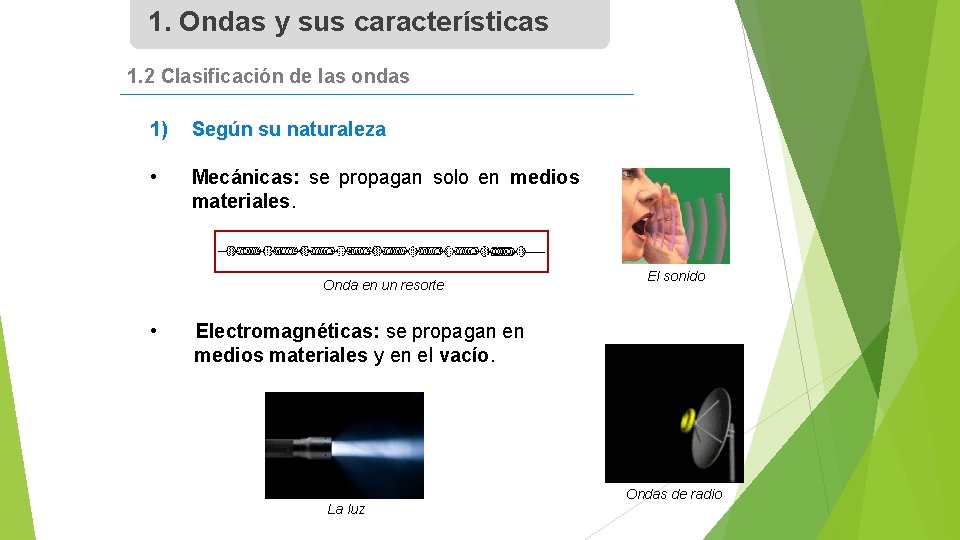 1. Ondas y sus características

1.2 Clasificación de las ondas

1) Según su naturaleza

• Mecánicas: se propagan solo en medios materiales.

Onda en un resorte

El sonido

• Electromagnéticas: se propagan en medios materiales y en el vacío.

La luz

Ondas de radio